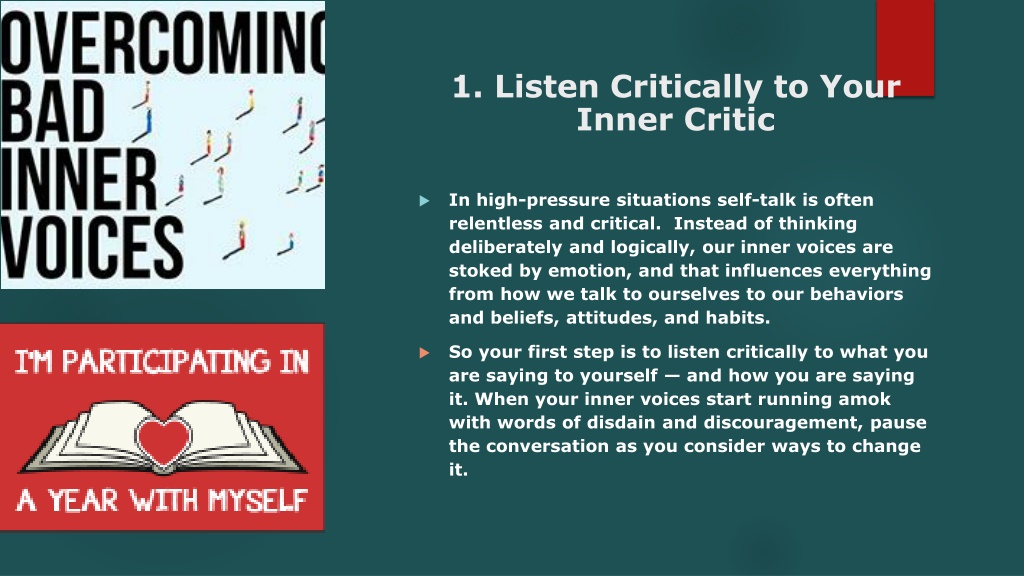 OVERCOMING BAD INNER VOICES

I'M PARTICIPATING IN

A YEAR WITH MYSELF

1. Listen Critically to Your Inner Critic

In high-pressure situations self-talk is often relentless and critical. Instead of thinking deliberately and logically, our inner voices are stoked by emotion, and that influences everything from how we talk to ourselves to our behaviors and beliefs, attitudes, and habits.

So your first step is to listen critically to what you are saying to yourself — and how you are saying it. When your inner voices start running amok with words of disdain and discouragement, pause the conversation as you consider ways to change it.